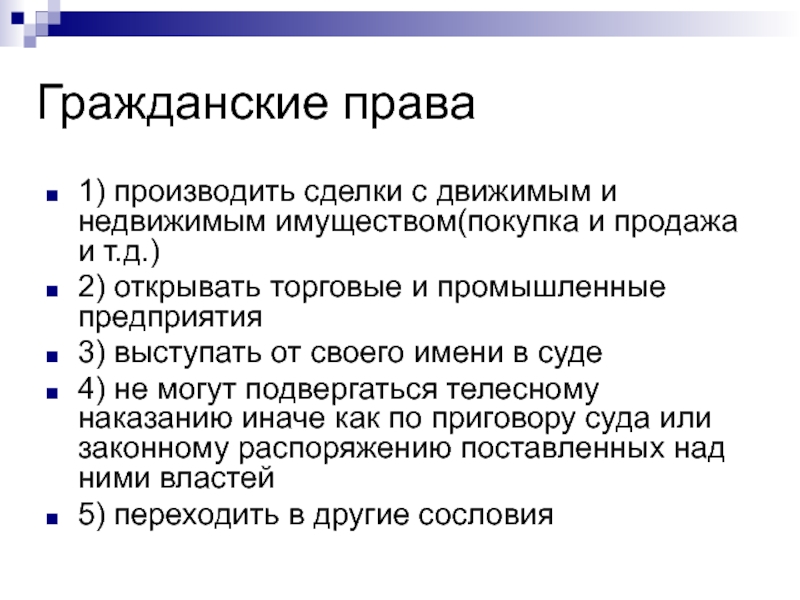 Гражданские права

1) производить сделки с движимым и недвижимым имуществом(покупка и продажа и т.д.)

2) открывать торговые и промышленные предприятия

3) выступать от своего имени в суде

4) не могут подвергаться телесному наказанию иначе как по приговору суда или законному распоряжению поставленных над ними властей

5) переходить в другие сословия